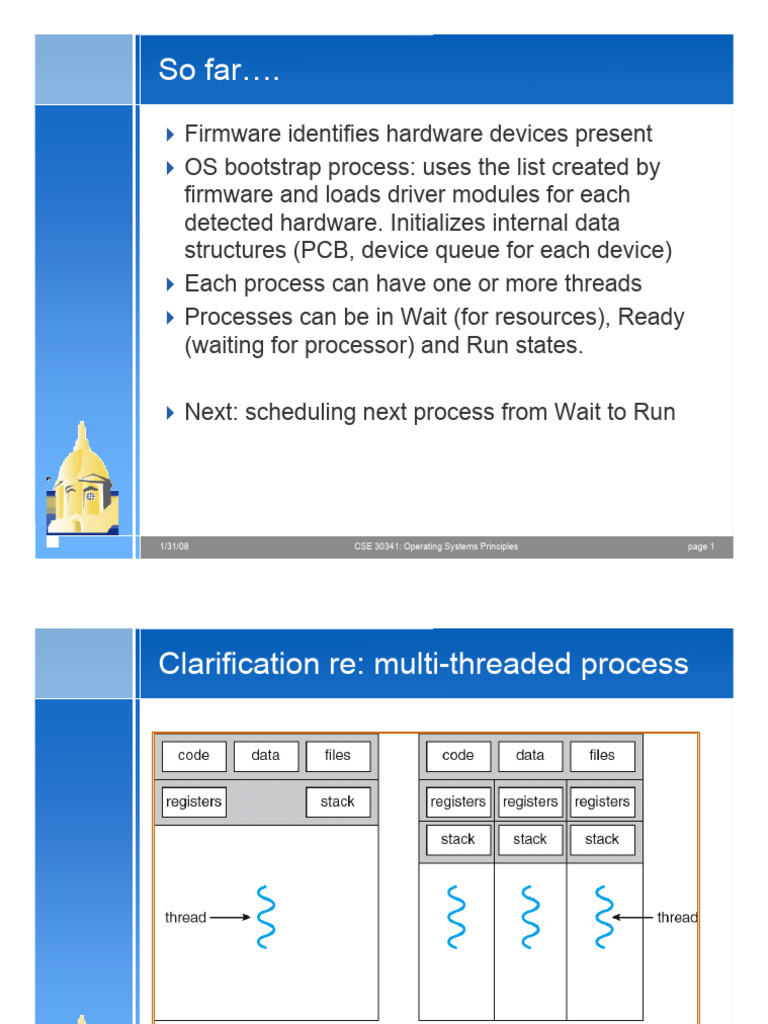 So far….

Firmware identifies hardware devices present

OS bootstrap process: uses the list created by firmware and loads driver modules for each detected hardware. Initializes internal data structures (PCB, device queue for each device)

Each process can have one or more threads

Processes can be in Wait (for resources), Ready (waiting for processor) and Run states.

Next: scheduling next process from Wait to Run

1/31/08 CSE 30341: Operating Systems Principles page 1

Clarification re: multi-threaded process

code data files
registers stack
thread

code data files
registers registers registers
stack stack stack
thread